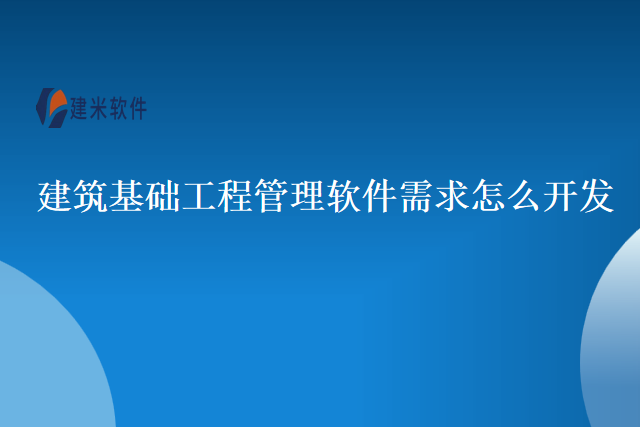 建米软件

建筑基础工程管理软件需求怎么开发